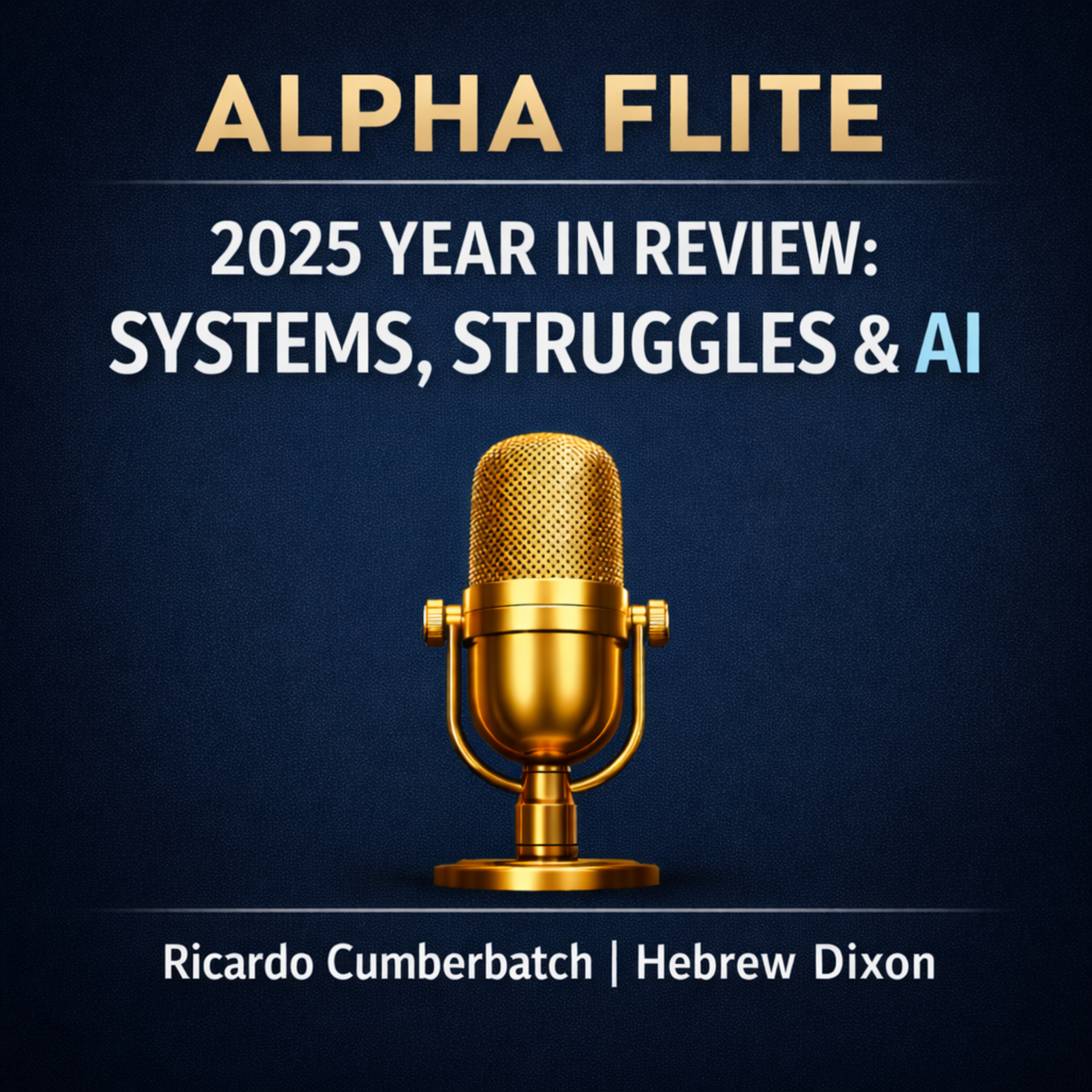 ALPHA FLITE

2025 YEAR IN REVIEW: SYSTEMS, STRUGGLES & AI

Ricardo Cumberbatch | Hebrew Dixon